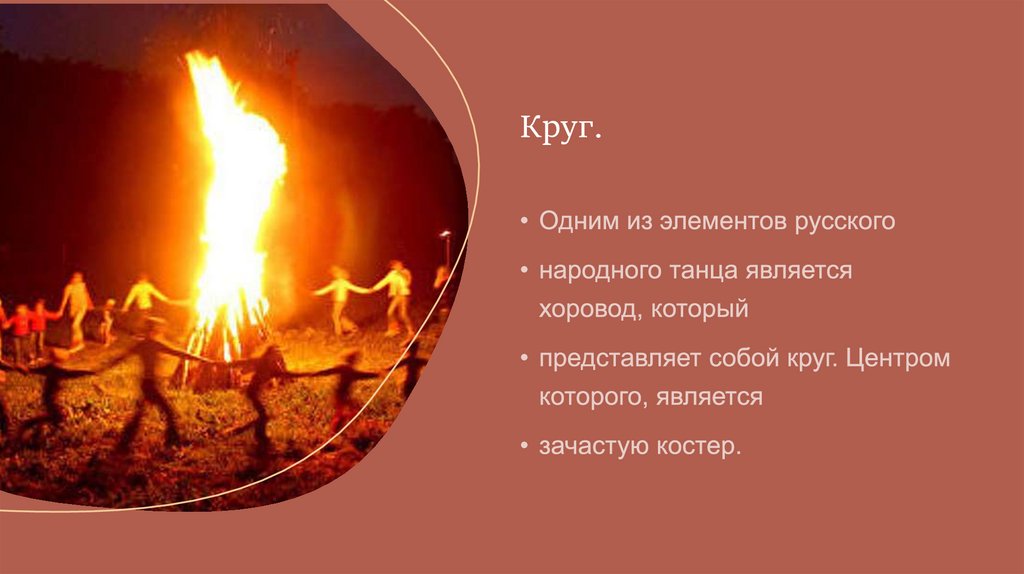 Круг.

• Одним из элементов русского

• народного танца является хоровод, который

• представляет собой круг. Центром которого, является

• зачастую костер.